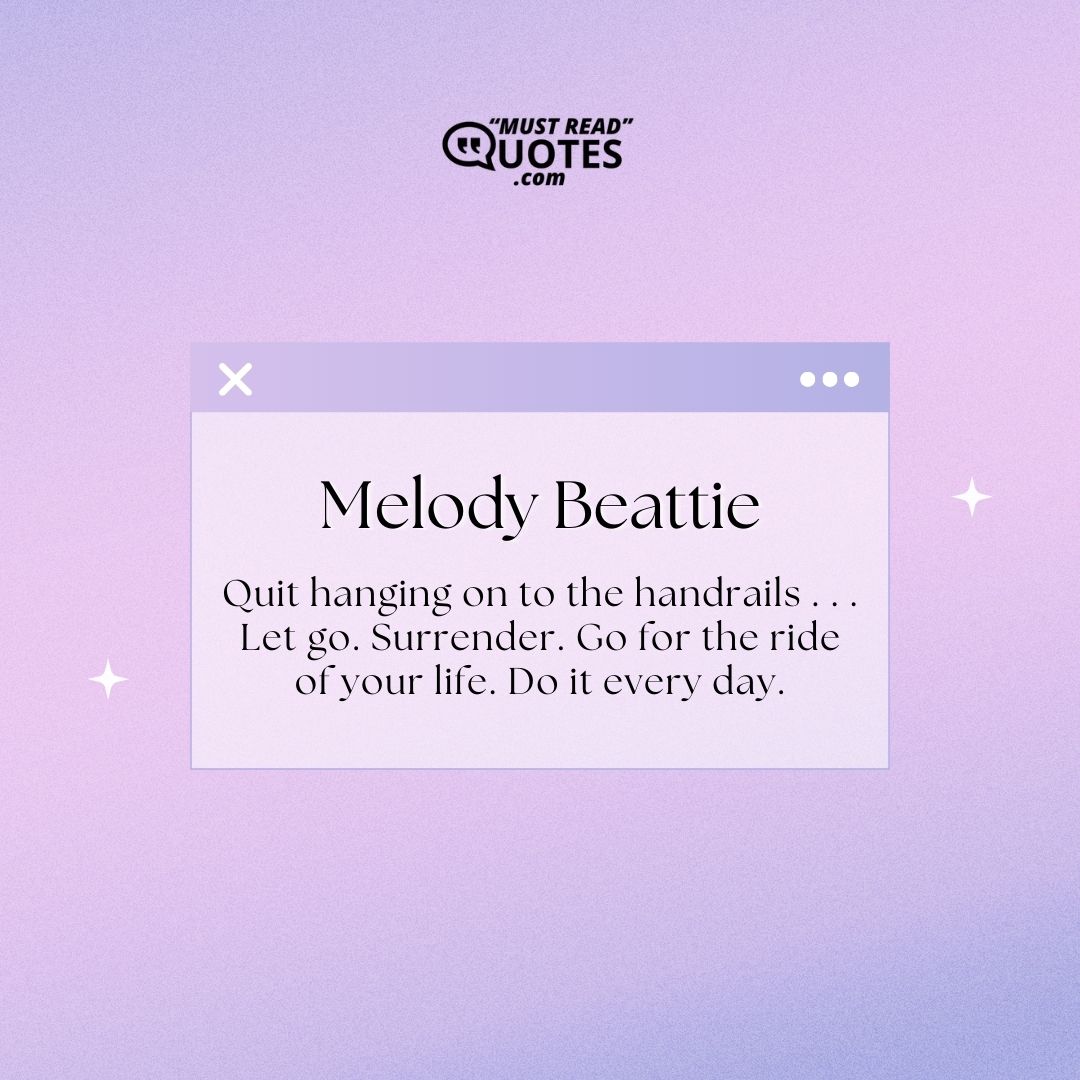 "MUST READ"
QUOTES
.com

Melody Beattie

Quit hanging on to the handrails . . . Let go. Surrender. Go for the ride of your life. Do it every day.